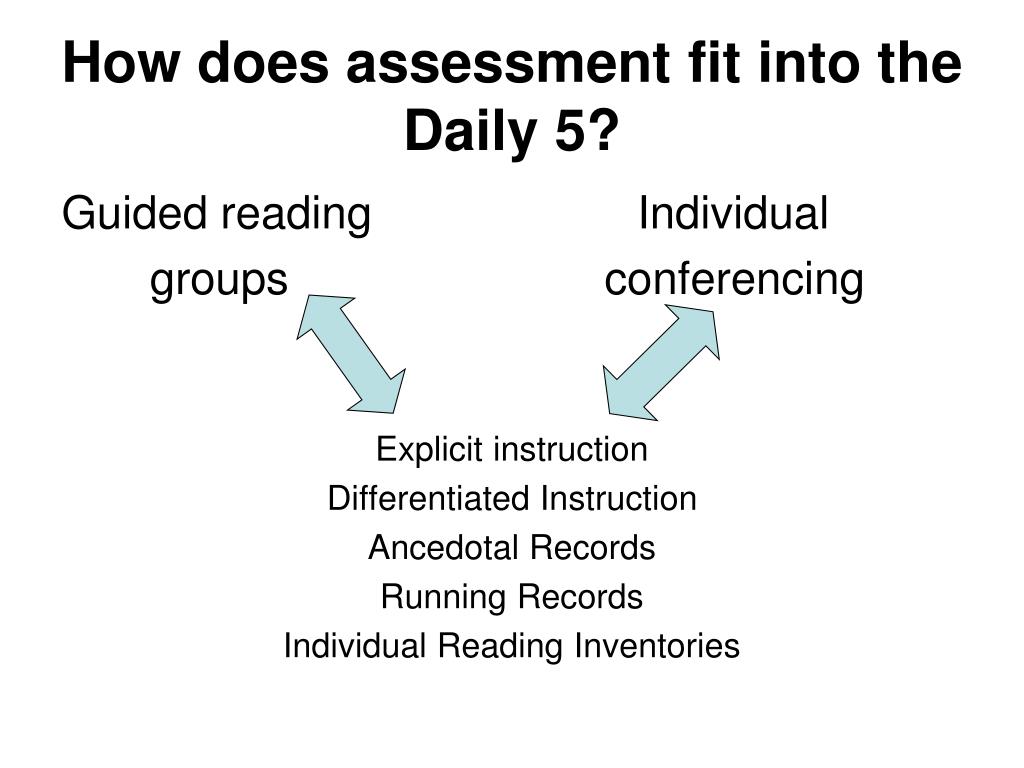 How does assessment fit into the Daily 5?

Guided reading groups

Individual conferencing

Explicit instruction
Differentiated Instruction
Ancedotal Records
Running Records
Individual Reading Inventories